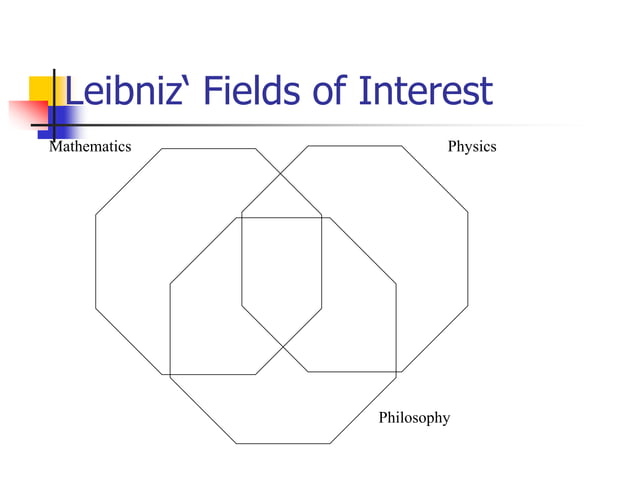 Leibniz‘ Fields of Interest

Mathematics

Physics

Philosophy